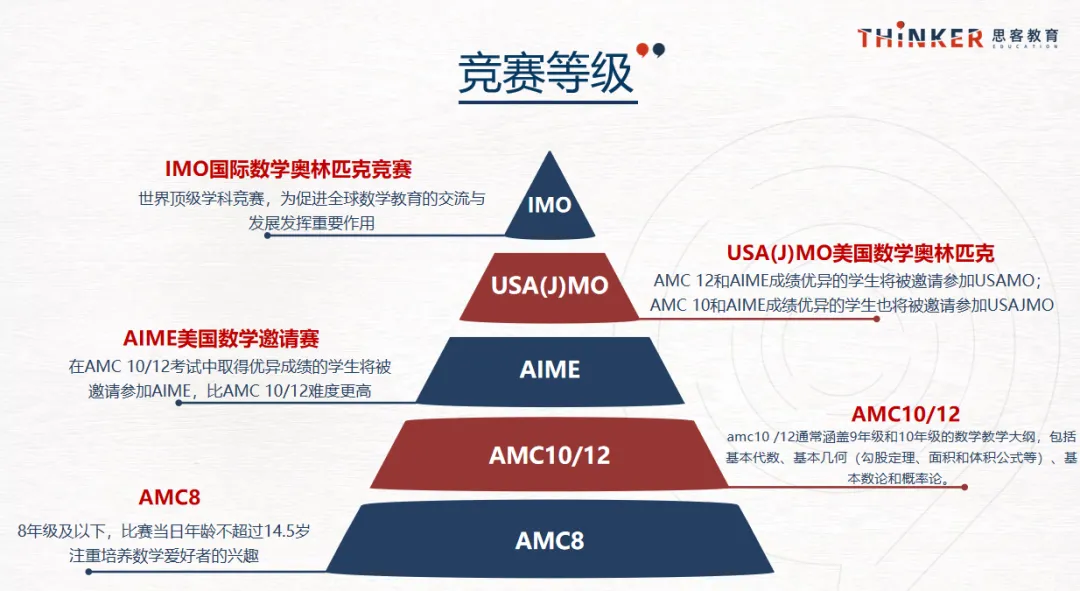 THINKER 思客教育
EDUCATION

竞赛等级

IMO国际数学奥林匹克竞赛
世界顶级学科竞赛，为促进全球数学教育的交流与发展发挥重要作用

IMO

USA(J)MO美国数学奥林匹克
AMC 12和AIME成绩优异的学生将被邀请参加USAMO；AMC 10和AIME成绩优异的学生也将被邀请参加USAJMO

USA(J)MO

AIME美国数学邀请赛
在AMC 10/12考试中取得优异成绩的学生将被邀请参加AIME，比AMC 10/12难度更高

AIME

AMC10/12
amc10 /12通常涵盖9年级和10年级的数学教学大纲，包括基本代数、基本几何（勾股定理、面积和体积公式等）、基本数论和概率论。

AMC10/12

AMC8
8年级及以下，比赛当日年龄不超过14.5岁
注重培养数学爱好者的兴趣

AMC8